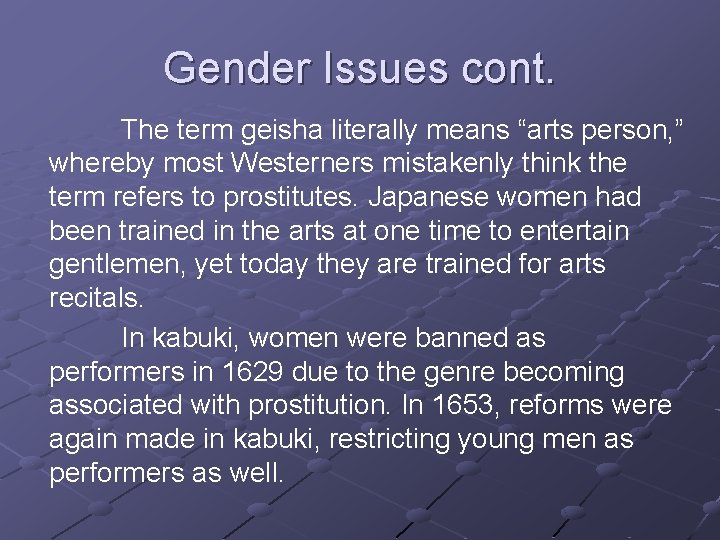 Gender Issues cont.

The term geisha literally means “arts person,” whereby most Westerners mistakenly think the term refers to prostitutes. Japanese women had been trained in the arts at one time to entertain gentlemen, yet today they are trained for arts recitals.

In kabuki, women were banned as performers in 1629 due to the genre becoming associated with prostitution. In 1653, reforms were again made in kabuki, restricting young men as performers as well.